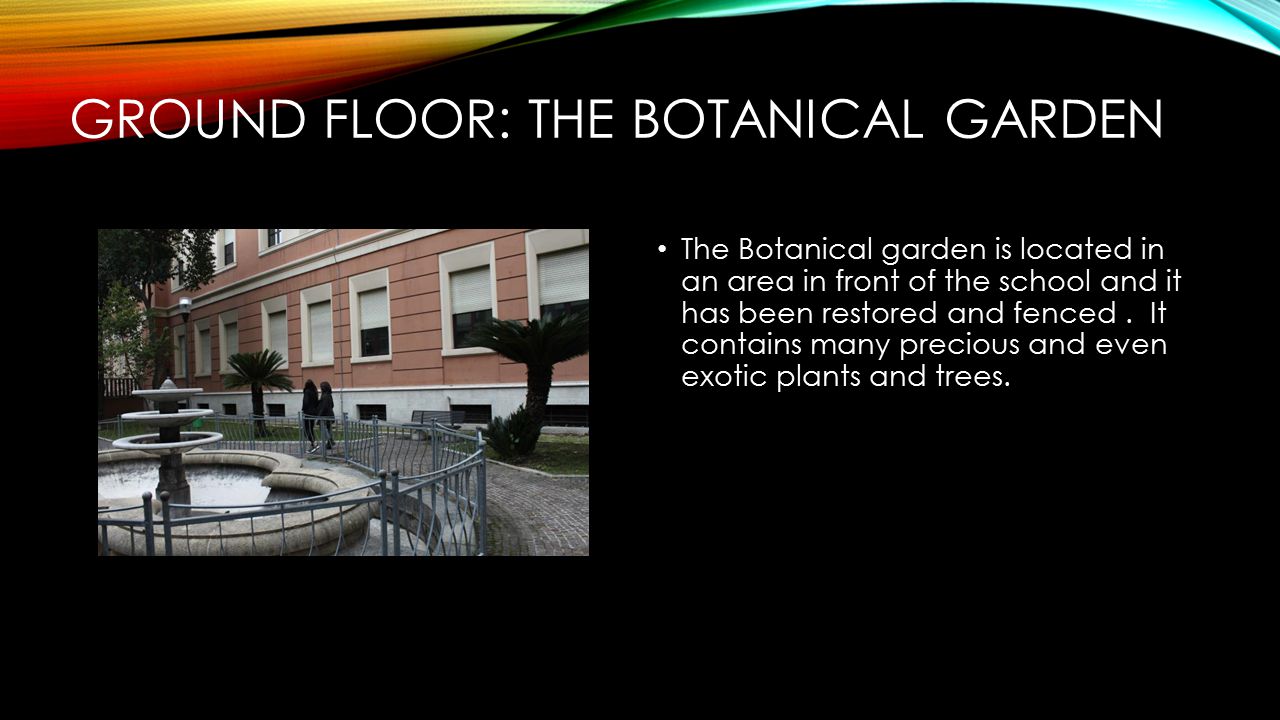 GROUND FLOOR: THE BOTANICAL GARDEN

• The Botanical garden is located in an area in front of the school and it has been restored and fenced . It contains many precious and even exotic plants and trees.